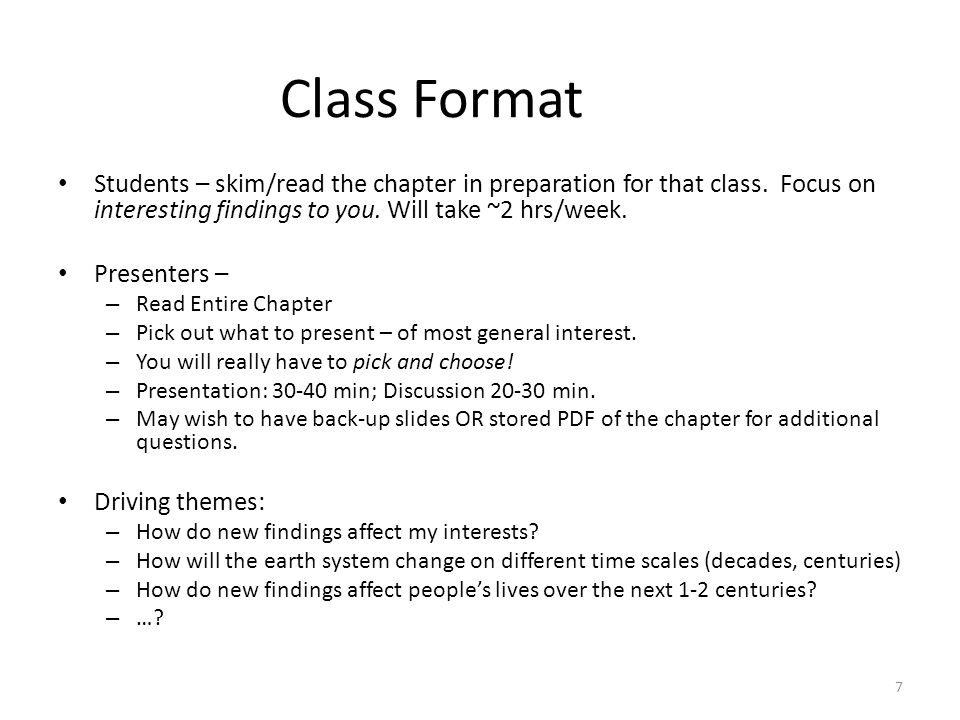 Class Format

• Students – skim/read the chapter in preparation for that class. Focus on interesting findings to you. Will take ~2 hrs/week.

• Presenters –
– Read Entire Chapter
– Pick out what to present – of most general interest.
– You will really have to pick and choose!
– Presentation: 30-40 min; Discussion 20-30 min.
– May wish to have back-up slides OR stored PDF of the chapter for additional questions.

• Driving themes:
– How do new findings affect my interests?
– How will the earth system change on different time scales (decades, centuries)
– How do new findings affect people's lives over the next 1-2 centuries?
– …?

7